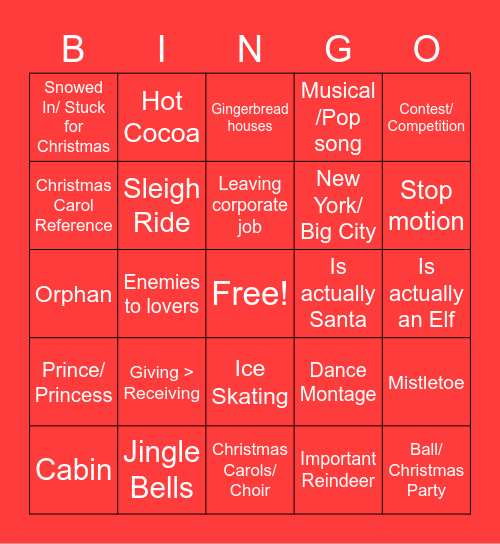 | B | I | N | G | O |
|---|---|---|---|---|
| Snowed In/ Stuck for Christmas | Hot Cocoa | Gingerbread houses | Musical /Pop song | Contest/ Competition |
| Christmas Carol Reference | Sleigh Ride | Leaving corporate job | New York/ Big City | Stop motion |
| Orphan | Enemies to lovers | Free! | Is actually Santa | Is actually an Elf |
| Prince/ Princess | Giving > Receiving | Ice Skating | Dance Montage | Mistletoe |
| Cabin | Jingle Bells | Christmas Carols/ Choir | Important Reindeer | Ball/ Christmas Party |